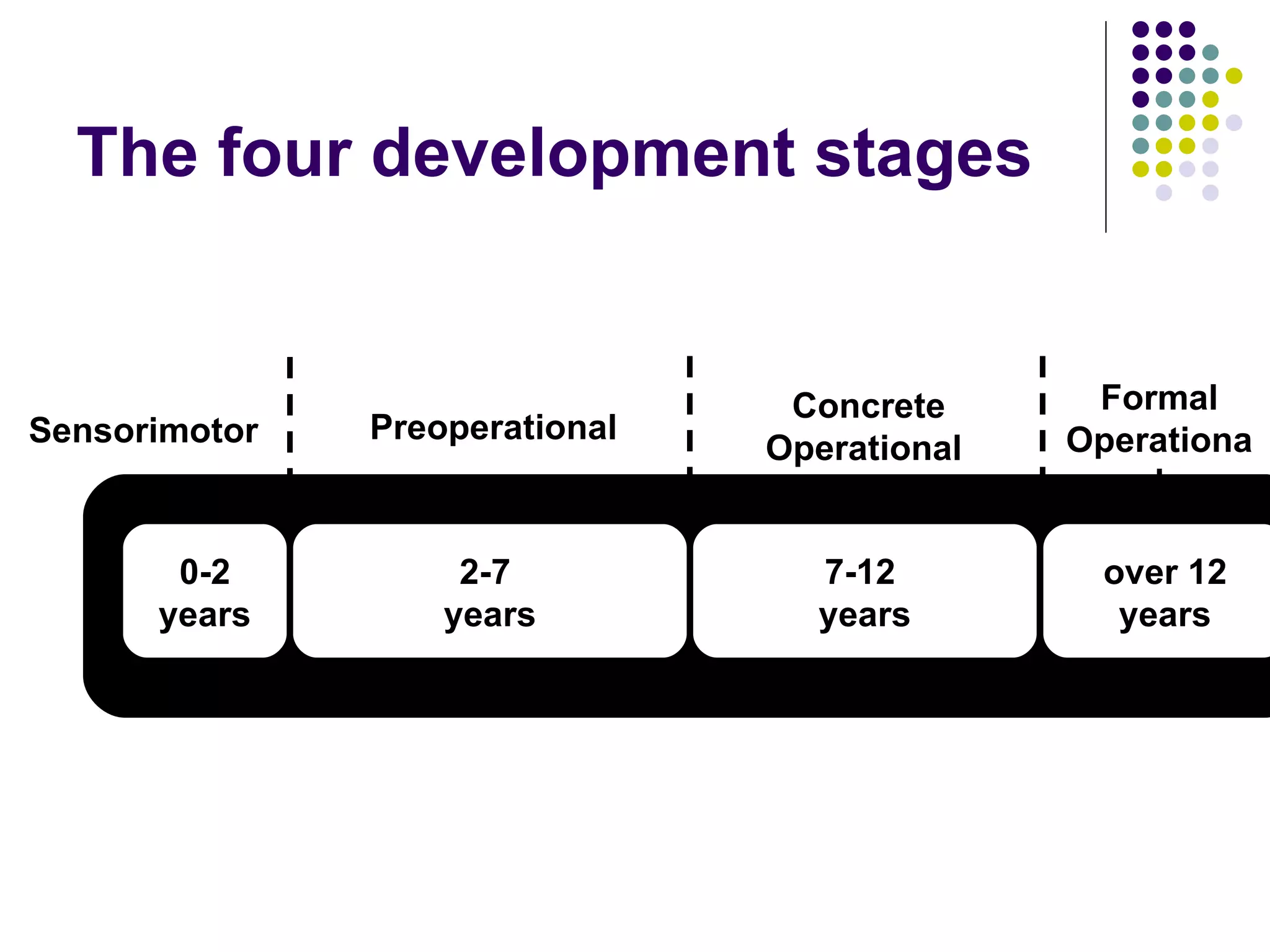 The four development stages

Sensorimotor

Preoperational

Concrete Operational

Formal Operationa

0-2 years

2-7 years

7-12 years

over 12 years